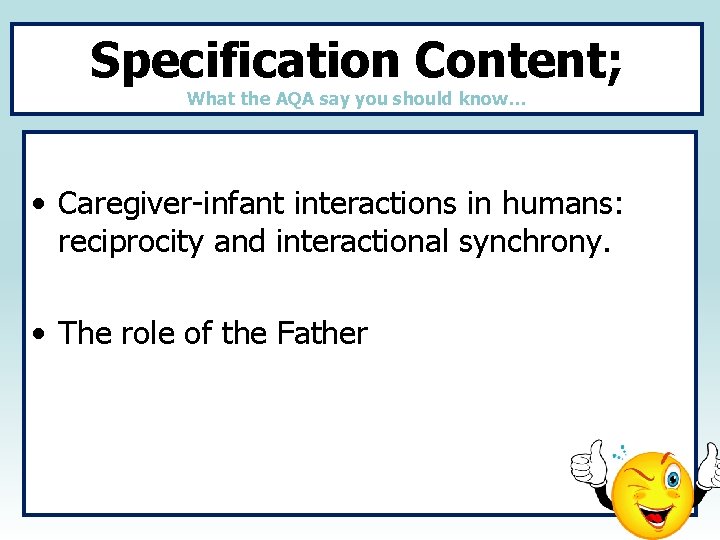 Specification Content;
What the AQA say you should know…

• Caregiver-infant interactions in humans: reciprocity and interactional synchrony.

• The role of the Father